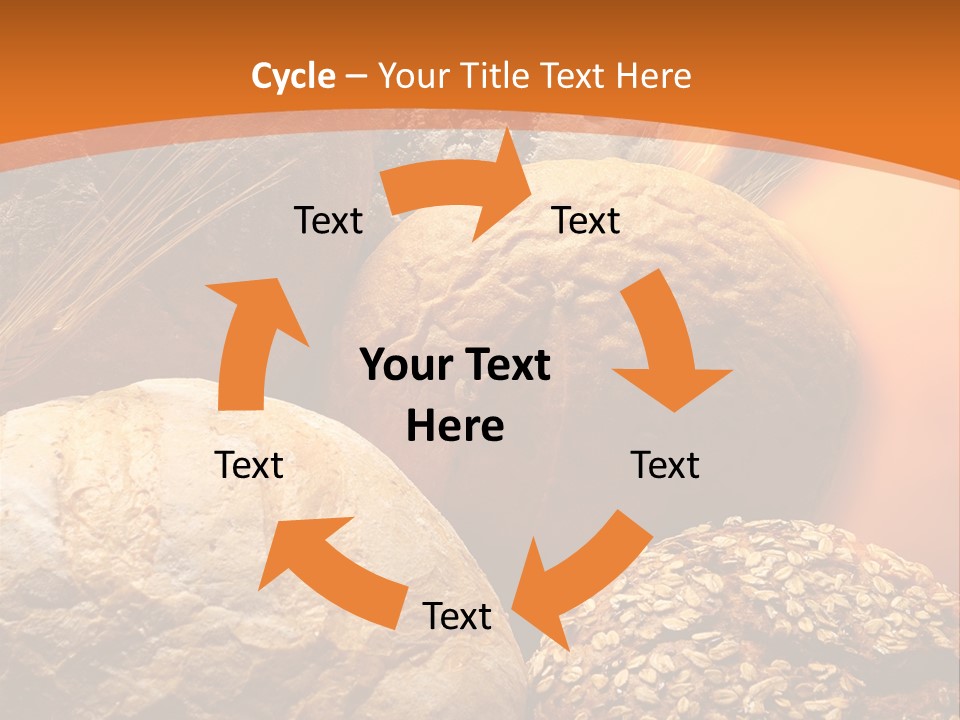 Cycle – Your Title Text Here

Text

Text

Your Text Here

Text

Text

Text